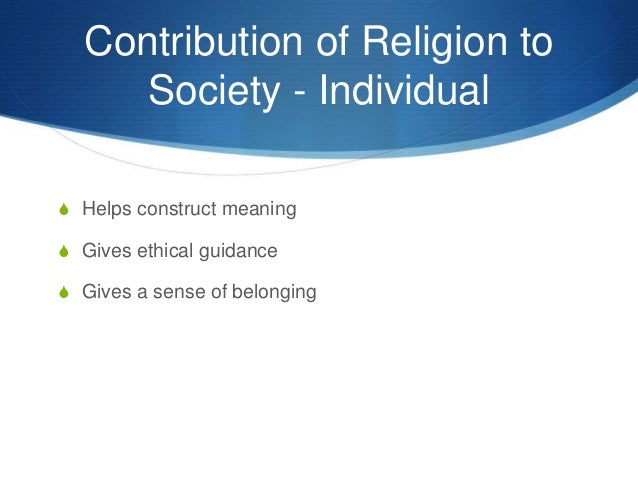 Contribution of Religion to Society - Individual

Helps construct meaning

Gives ethical guidance

Gives a sense of belonging